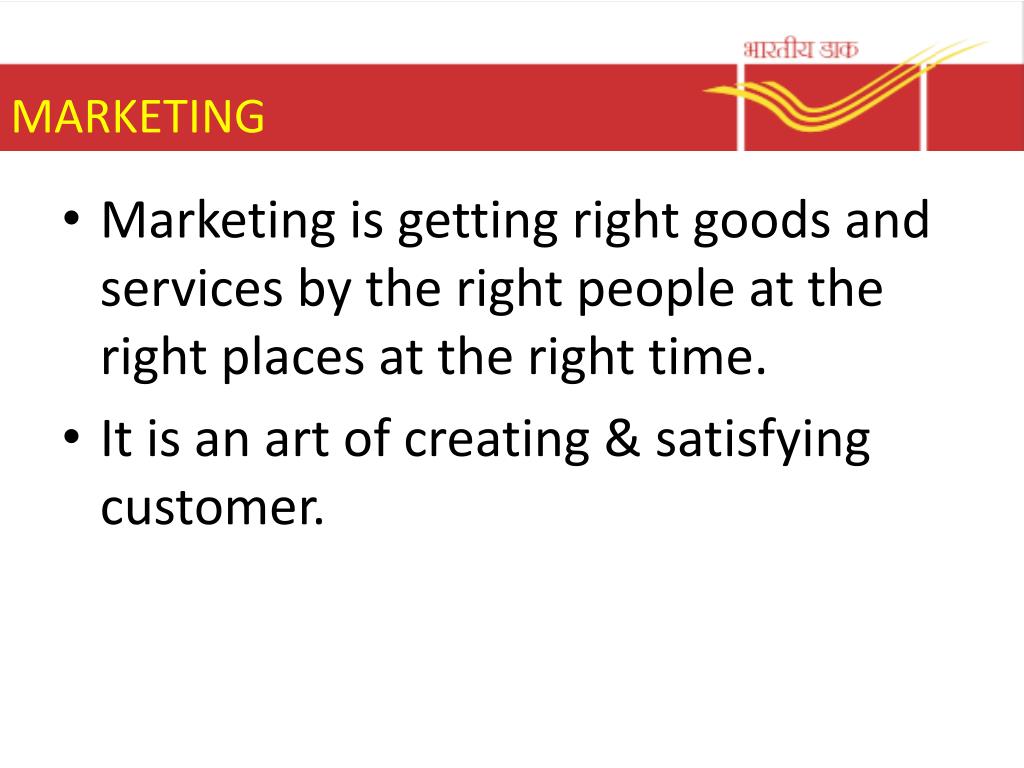 भारतीय डाक

MARKETING

• Marketing is getting right goods and services by the right people at the right places at the right time.

• It is an art of creating & satisfying customer.